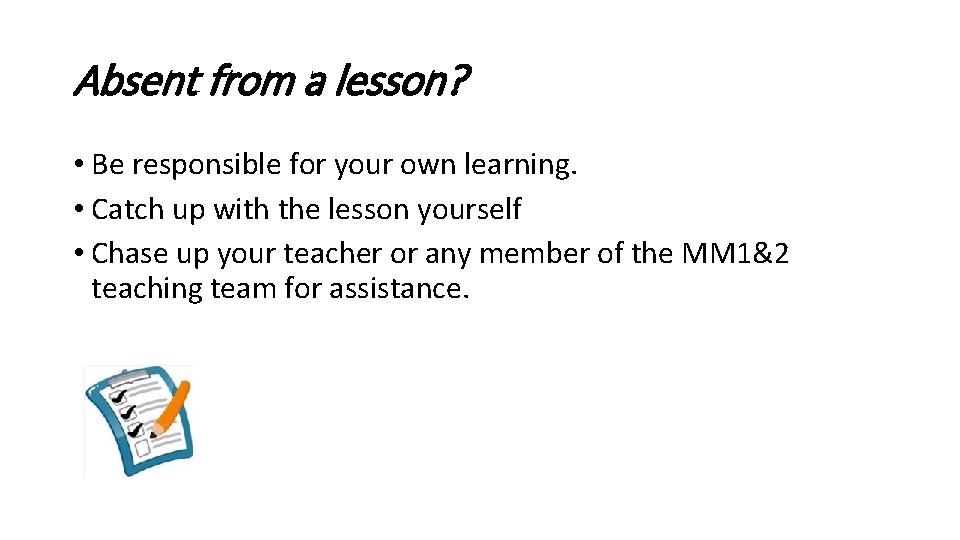 Absent from a lesson?

• Be responsible for your own learning.
• Catch up with the lesson yourself
• Chase up your teacher or any member of the MM1&2 teaching team for assistance.